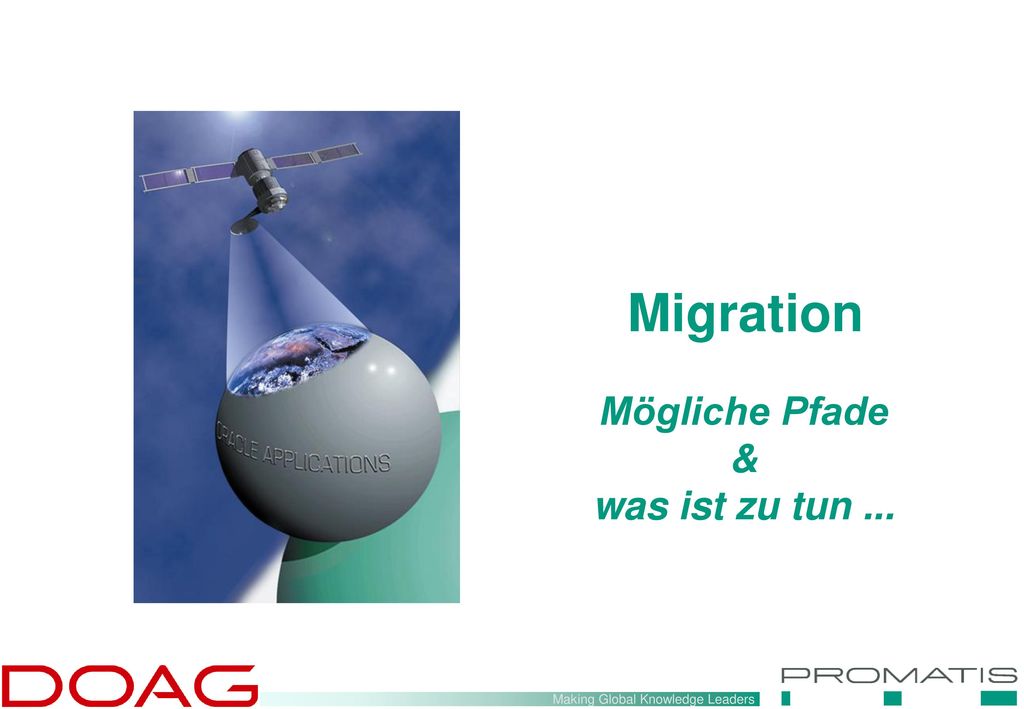 ORACLE APPLICATIONS

Migration

Mögliche Pfade
&
was ist zu tun ...

DOAG

Making Global Knowledge Leaders

PROMATIS